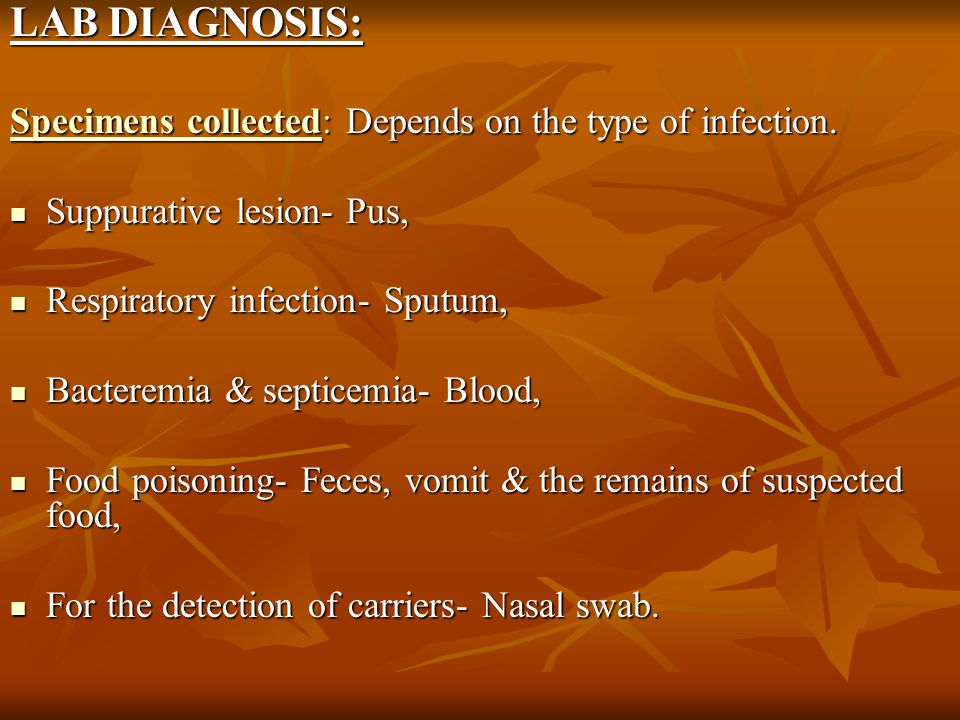 LAB DIAGNOSIS:

Specimens collected: Depends on the type of infection.

- Suppurative lesion- Pus,
- Respiratory infection- Sputum,
- Bacteremia & septicemia- Blood,
- Food poisoning- Feces, vomit & the remains of suspected food,
- For the detection of carriers- Nasal swab.